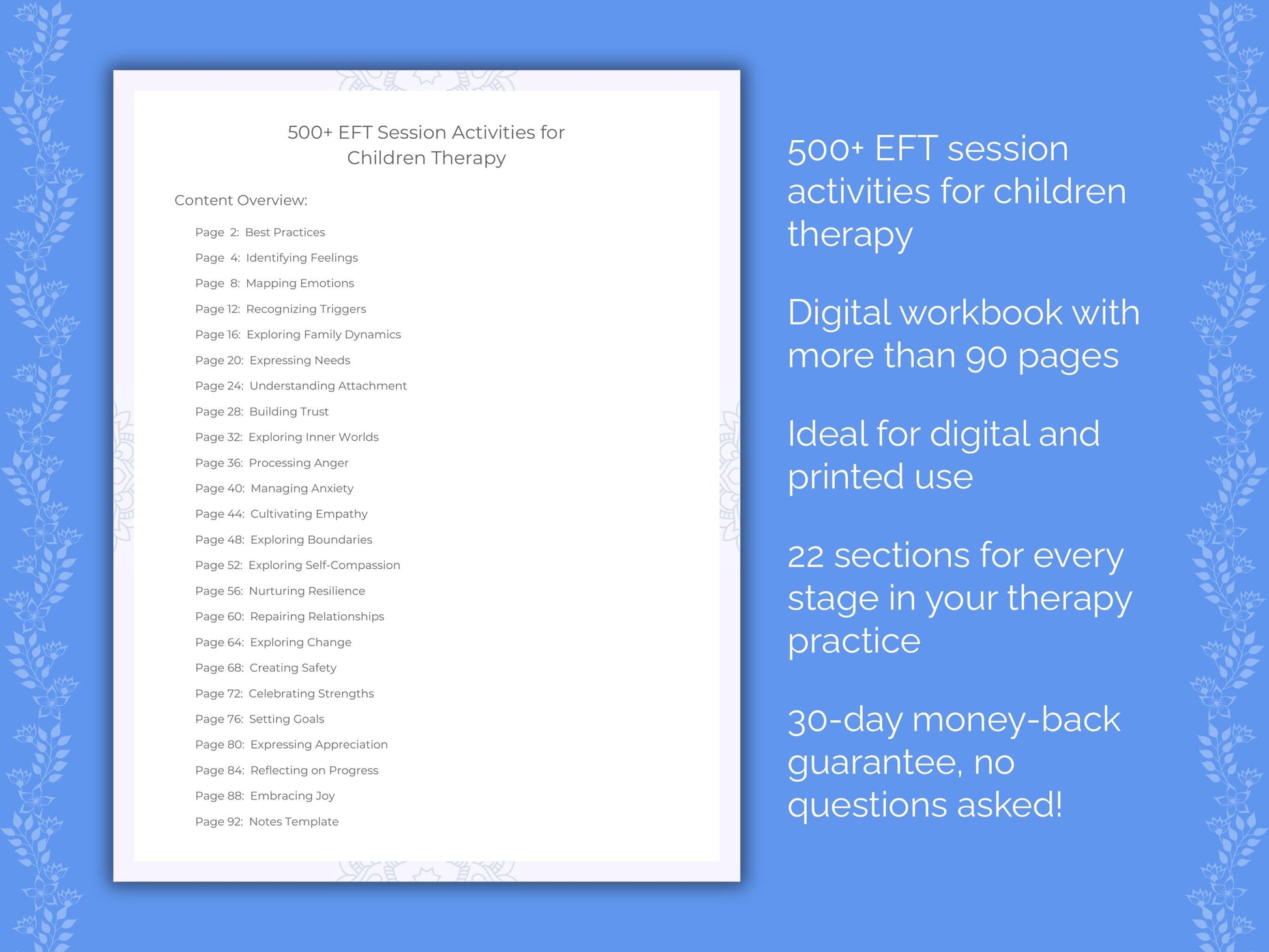 500+ EFT Session Activities for Children Therapy

Content Overview:

Page 2: Best Practices
Page 4: Identifying Feelings
Page 8: Mapping Emotions
Page 12: Recognizing Triggers
Page 16: Exploring Family Dynamics
Page 20: Expressing Needs
Page 24: Understanding Attachment
Page 28: Building Trust
Page 32: Exploring Inner Worlds
Page 36: Processing Anger
Page 40: Managing Anxiety
Page 44: Cultivating Empathy
Page 48: Exploring Boundaries
Page 52: Exploring Self-Compassion
Page 56: Nurturing Resilience
Page 60: Repairing Relationships
Page 64: Exploring Change
Page 68: Creating Safety
Page 72: Celebrating Strengths
Page 76: Setting Goals
Page 80: Expressing Appreciation
Page 84: Reflecting on Progress
Page 88: Embracing Joy
Page 92: Notes Template

500+ EFT session activities for children therapy

Digital workbook with more than 90 pages

Ideal for digital and printed use

22 sections for every stage in your therapy practice

30-day money-back guarantee, no questions asked!